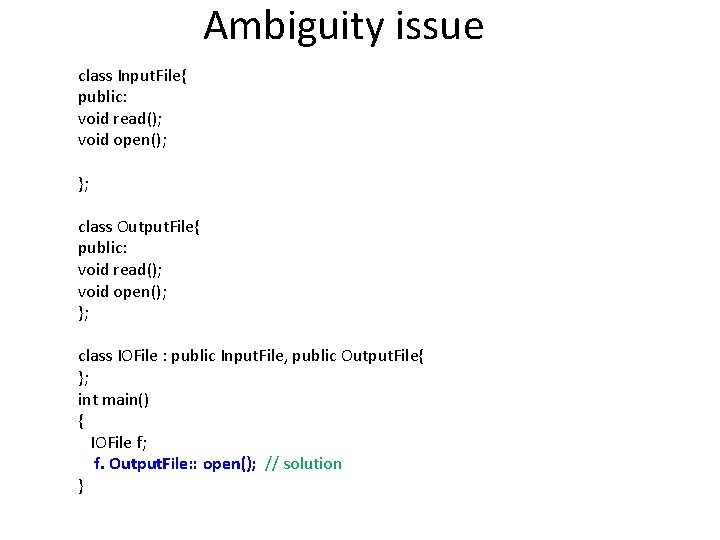 Ambiguity issue

class InputFile{
public:
void read();
void open();

};

class OutputFile{
public:
void read();
void open();
};

class IOFile : public InputFile, public OutputFile{
};
int main()
{
IOFile f;
f. OutputFile:: open(); // solution
}